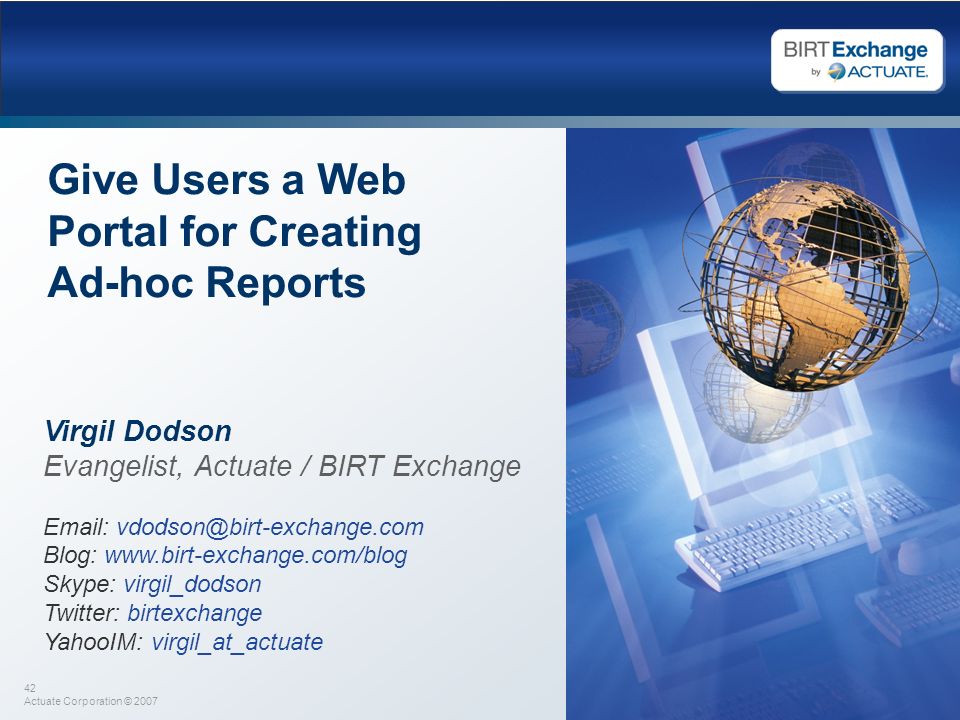 BIRT Exchange
by ACTUATE.

Give Users a Web Portal for Creating Ad-hoc Reports

Virgil Dodson
Evangelist, Actuate / BIRT Exchange

Email: vdodson@birt-exchange.com
Blog: www.birt-exchange.com/blog
Skype: virgil_dodson
Twitter: birtexchange
YahooIM: virgil_at_actuate

42
Actuate Corporation © 2007